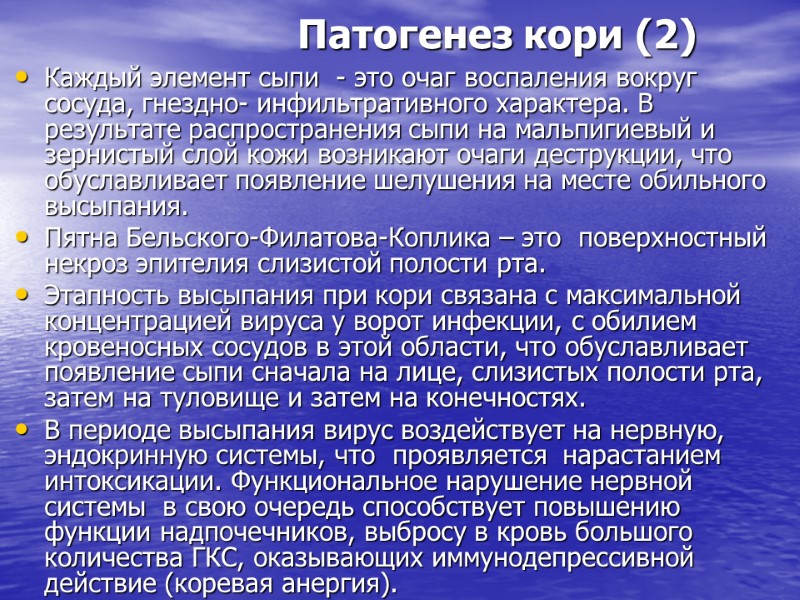 Патогенез кори (2)

• Каждый элемент сыпи - это очаг воспаления вокруг сосуда, гнездно- инфильтративного характера. В результате распространения сыпи на мальпигиевый и зернистый слой кожи возникают очаги деструкции, что обуславливает появление шелушения на месте обильного высыпания.

• Пятна Бельского-Филатова-Коплика – это поверхностный некроз эпителия слизистой полости рта.

• Этапность высыпания при кори связана с максимальной концентрацией вируса у ворот инфекции, с обилием кровеносных сосудов в этой области, что обуславливает появление сыпи сначала на лице, слизистых полости рта, затем на туловище и затем на конечностях.

• В периоде высыпания вирус воздействует на нервную, эндокринную системы, что проявляется нарастанием интоксикации. Функциональное нарушение нервной системы в свою очередь способствует повышению функции надпочечников, выбросу в кровь большого количества ГКС, оказывающих иммунодепрессивной действие (коревая анергия).